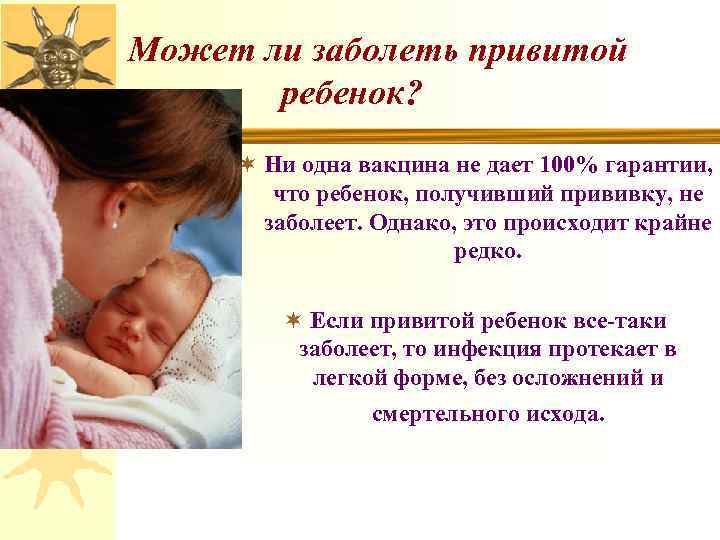 Может ли заболеть привитой ребенок?

Ни одна вакцина не дает 100% гарантии, что ребенок, получивший прививку, не заболеет. Однако, это происходит крайне редко.

Если привитой ребенок все-таки заболеет, то инфекция протекает в легкой форме, без осложнений и смертельного исхода.